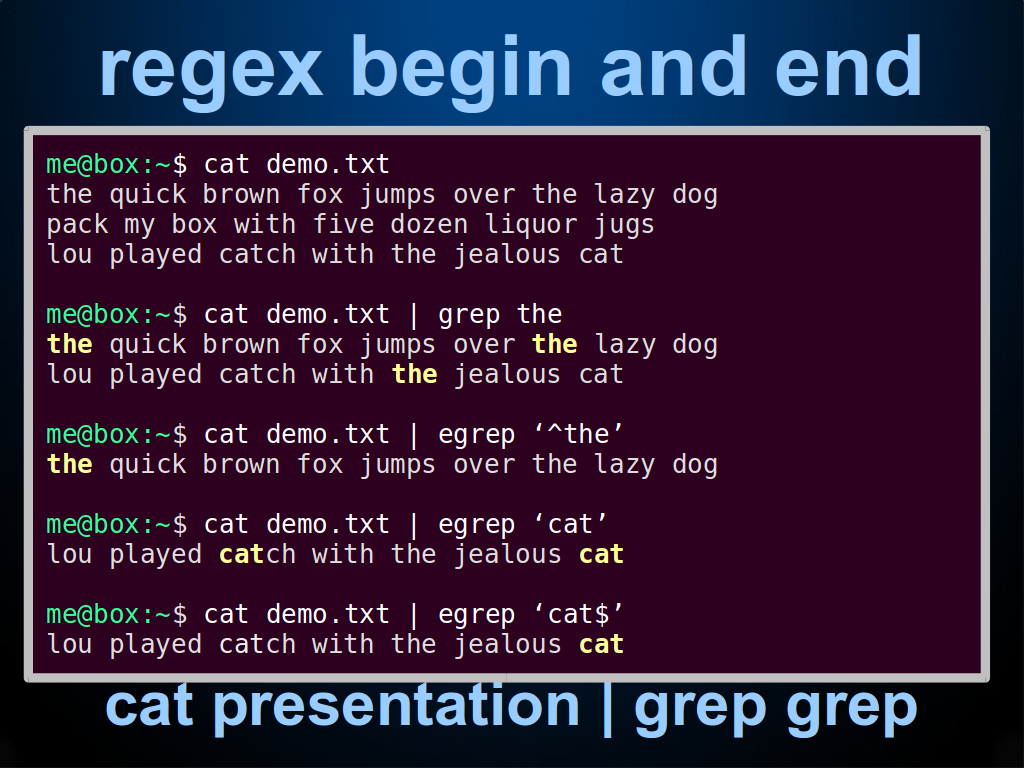 regex begin and end

me@box:~$ cat demo.txt
the quick brown fox jumps over the lazy dog
pack my box with five dozen liquor jugs
lou played catch with the jealous cat

me@box:~$ cat demo.txt | grep the
the quick brown fox jumps over the lazy dog
lou played catch with the jealous cat

me@box:~$ cat demo.txt | egrep ‘^the’
the quick brown fox jumps over the lazy dog

me@box:~$ cat demo.txt | egrep ‘cat’
lou played catch with the jealous cat

me@box:~$ cat demo.txt | egrep ‘cat$’
lou played catch with the jealous cat

cat presentation | grep grep